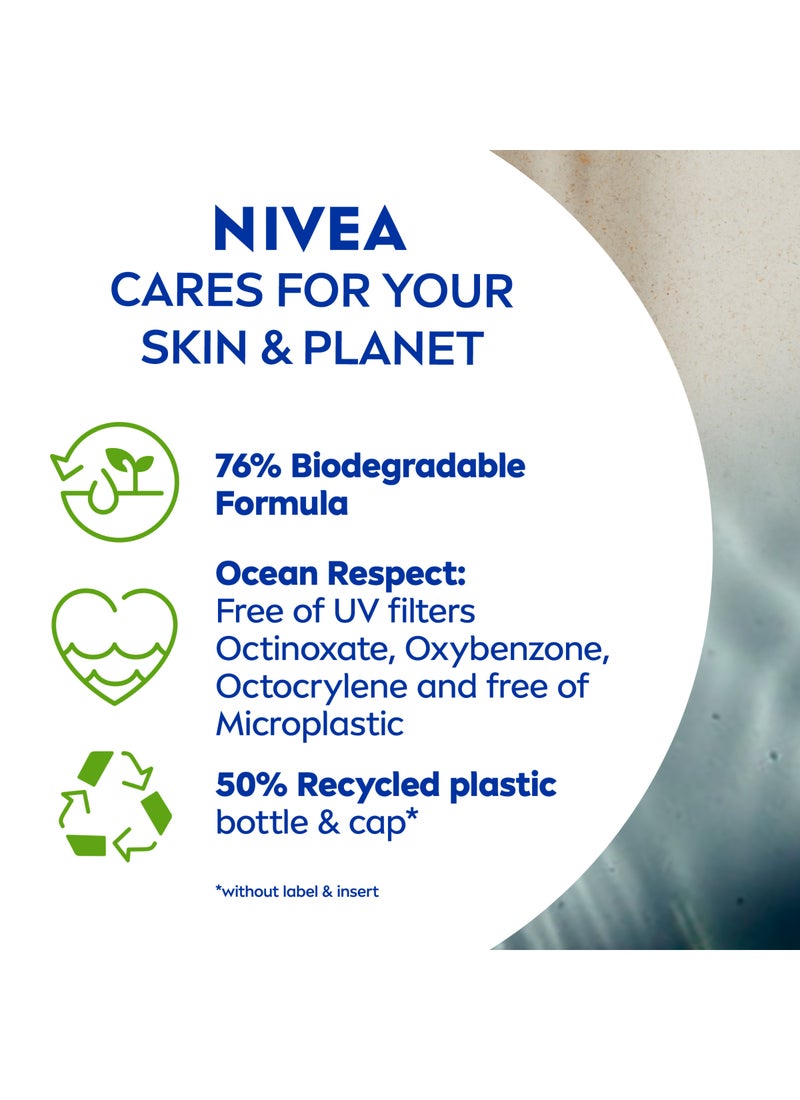 NIVEA
CARES FOR YOUR SKIN & PLANET

76% Biodegradable Formula

Ocean Respect:
Free of UV filters Octinoxate, Oxybenzone, Octocrylene and free of Microplastic

50% Recycled plastic bottle & cap*

*without label & insert